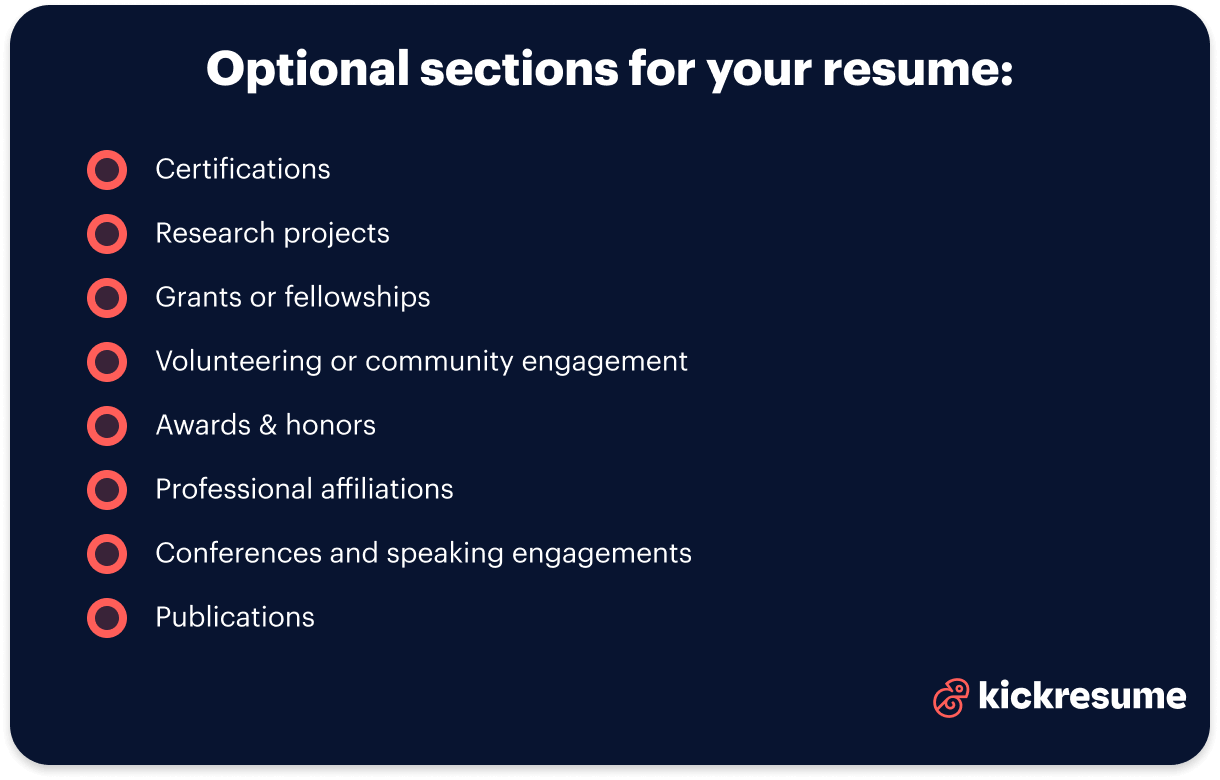 Optional sections for your resume:

Certifications

Research projects

Grants or fellowships

Volunteering or community engagement

Awards & honors

Professional affiliations

Conferences and speaking engagements

Publications

kickresume